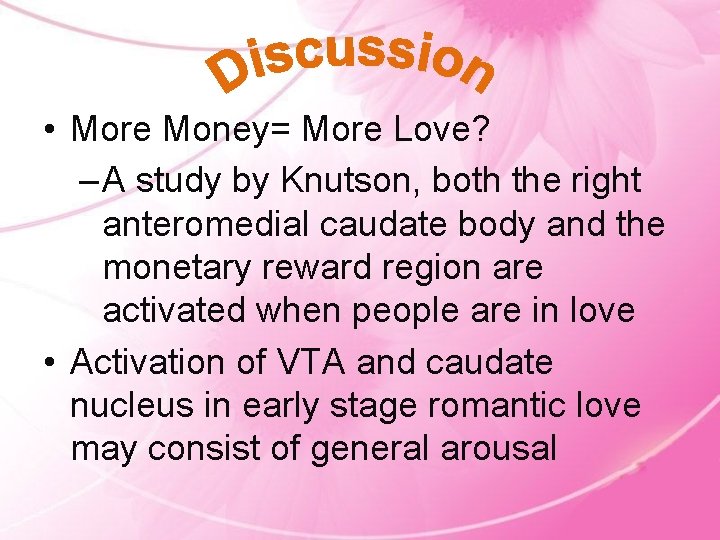 Discussion

• More Money= More Love?
– A study by Knutson, both the right anteromedial caudate body and the monetary reward region are activated when people are in love

• Activation of VTA and caudate nucleus in early stage romantic love may consist of general arousal